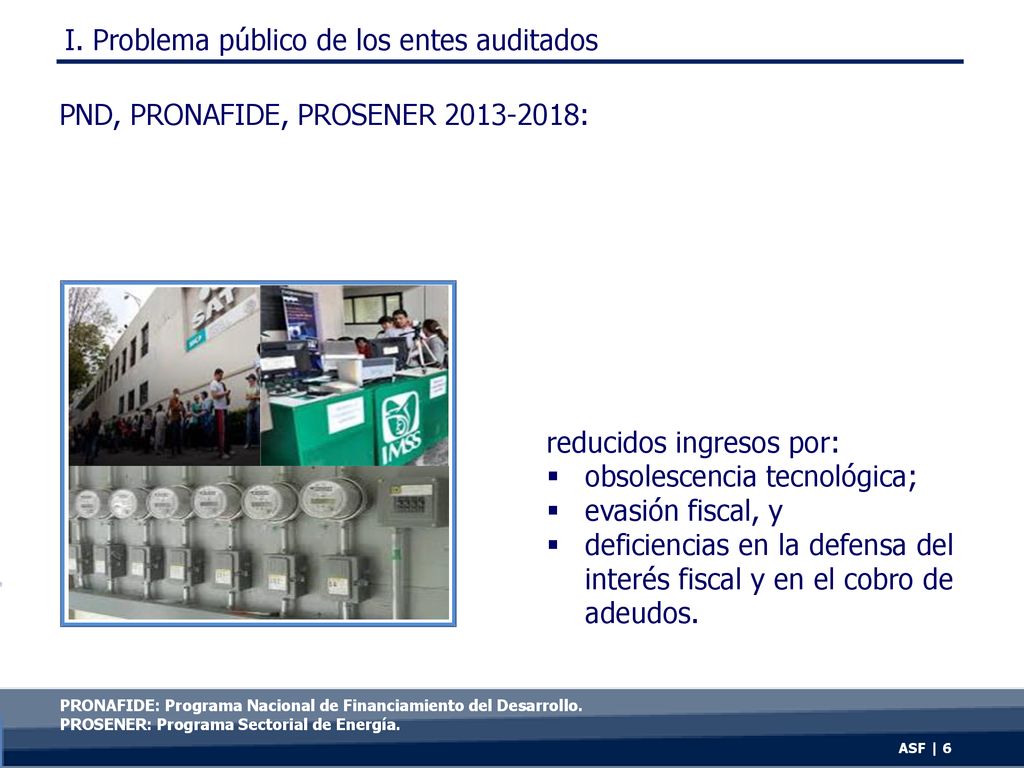 I. Problema público de los entes auditados

PND, PRONAFIDE, PROSENER 2013-2018:

SAT

IMSS

reducidos ingresos por:
▪ obsolescencia tecnológica;
▪ evasión fiscal, y
▪ deficiencias en la defensa del interés fiscal y en el cobro de adeudos.

PRONAFIDE: Programa Nacional de Financiamiento del Desarrollo.
PROSENER: Programa Sectorial de Energía.

ASF | 6